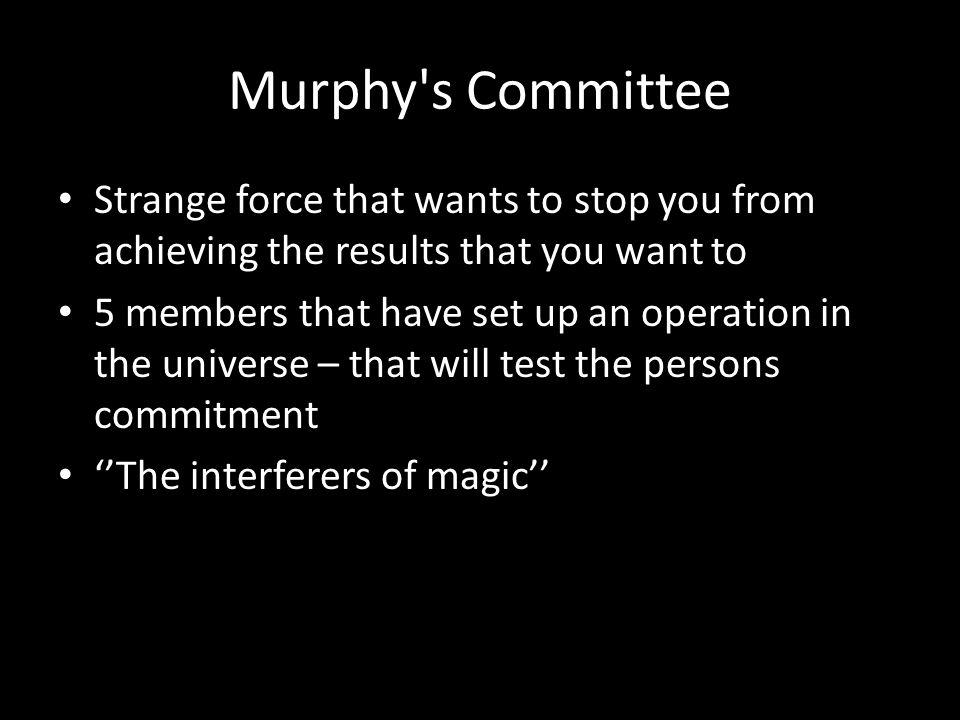 Murphy's Committee

• Strange force that wants to stop you from achieving the results that you want to
• 5 members that have set up an operation in the universe – that will test the persons commitment
• ‘’The interferers of magic’’